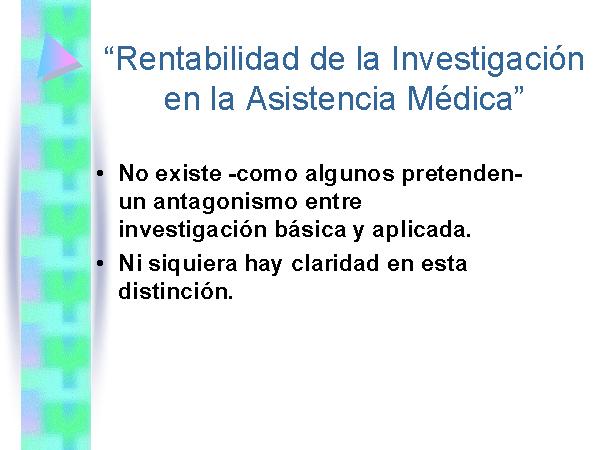 “Rentabilidad de la Investigación en la Asistencia Médica”

• No existe -como algunos pretenden- un antagonismo entre investigación básica y aplicada.
• Ni siquiera hay claridad en esta distinción.